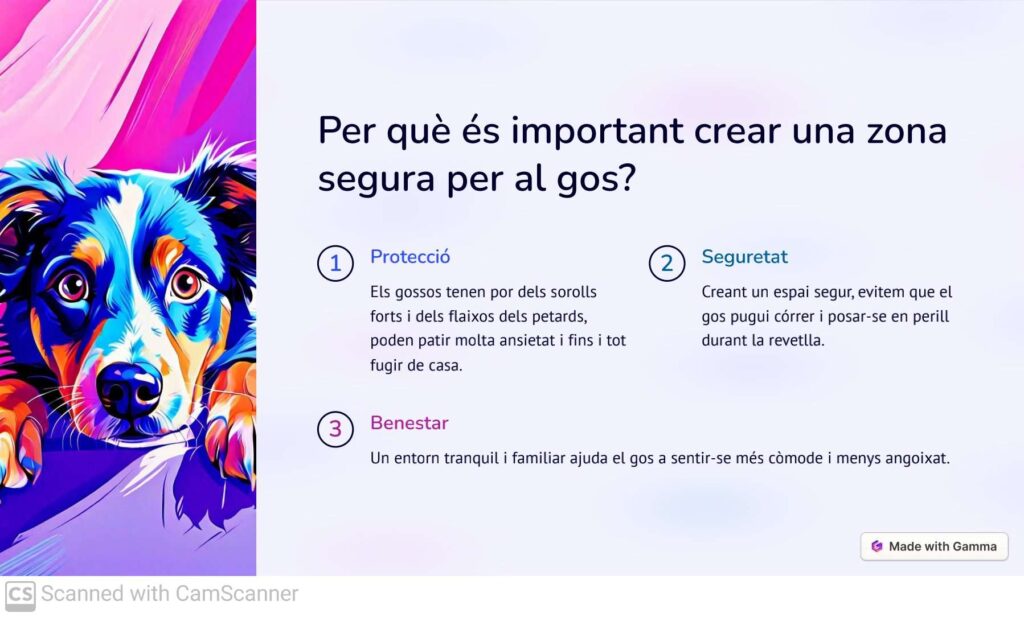 Per què és important crear una zona segura per al gos?

1 Protecció

Els gossos tenen por dels sorolls forts i dels flaixos dels petards, poden patir molta ansietat i fins i tot fugir de casa.

2 Seguretat

Creant un espai segur, evitem que el gos pugui córrer i posar-se en perill durant la revetlla.

3 Benestar

Un entorn tranquil i familiar ajuda el gos a sentir-se més còmode i menys angoixat.

Made with Gamma

CS Scanned with CamScanner